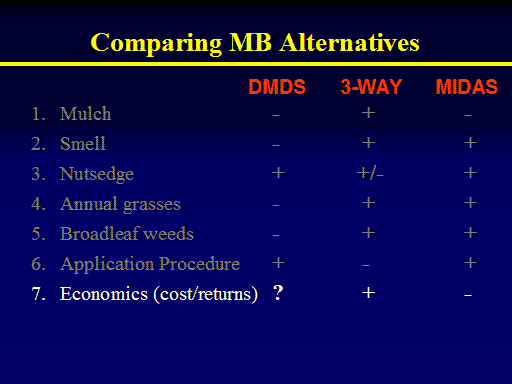 Comparing MB Alternatives

| | DMDS | 3-WAY | MIDAS |
|---|---|---|---|
| 1. Mulch | - | + | - |
| 2. Smell | - | + | + |
| 3. Nutsedge | + | +/- | + |
| 4. Annual grasses | - | + | + |
| 5. Broadleaf weeds | - | + | + |
| 6. Application Procedure | + | - | + |
| 7. Economics (cost/returns) | ? | + | - |